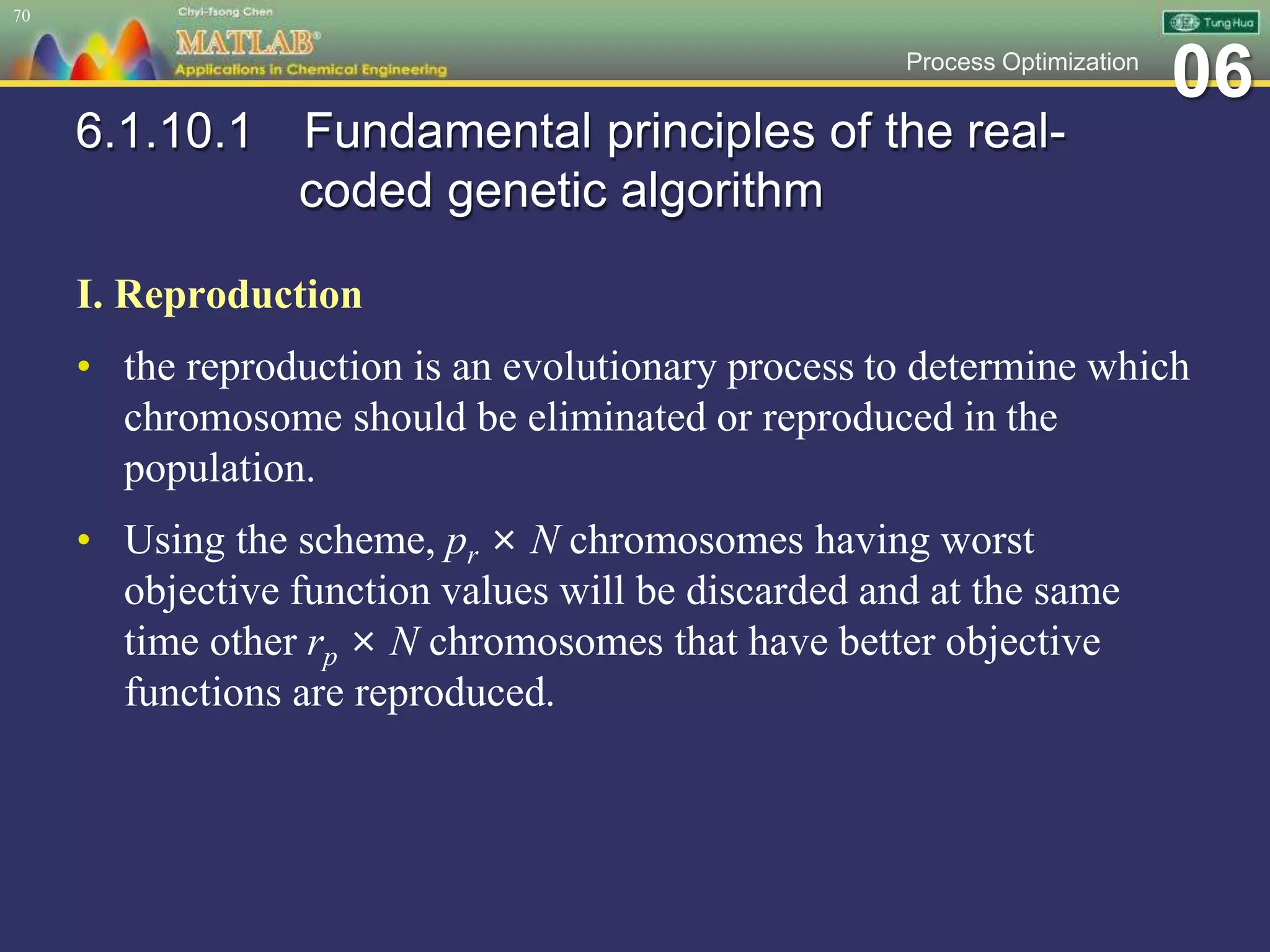 70

Chyi-Tsong Chen
MATLAB®
Applications in Chemical Engineering

Tung Hua

Process Optimization 06

6.1.10.1 Fundamental principles of the real-coded genetic algorithm

I. Reproduction

• the reproduction is an evolutionary process to determine which chromosome should be eliminated or reproduced in the population.

• Using the scheme, $p_r \times N$ chromosomes having worst objective function values will be discarded and at the same time other $r_p \times N$ chromosomes that have better objective functions are reproduced.